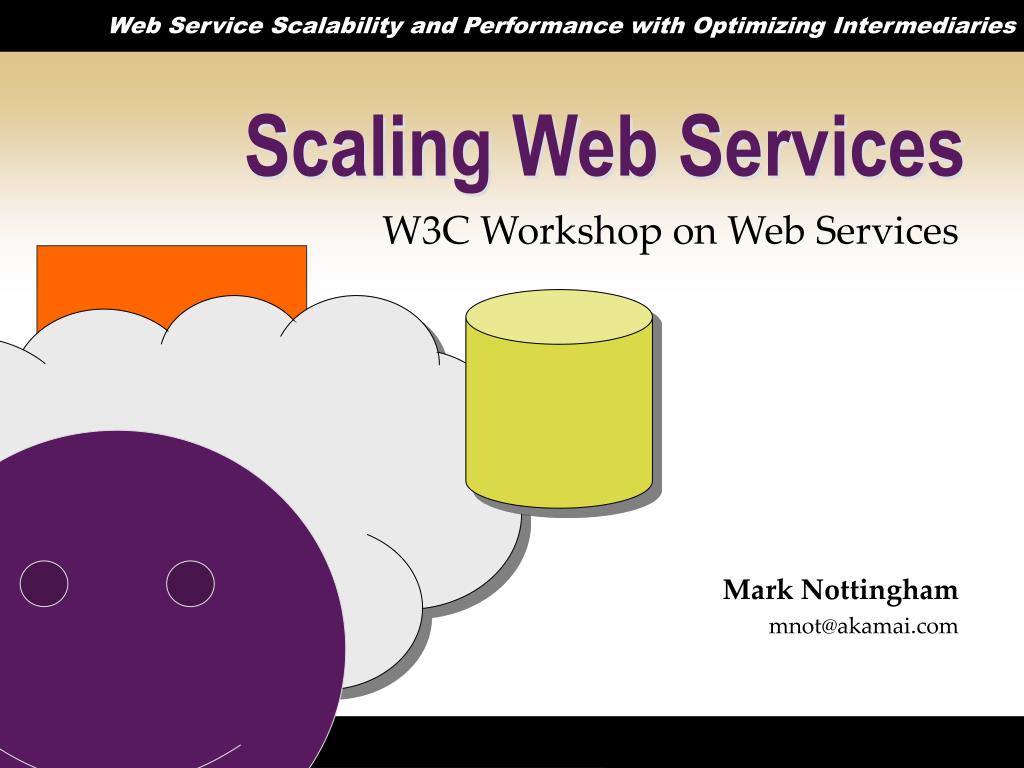 Web Service Scalability and Performance with Optimizing Intermediaries

Scaling Web Services

W3C Workshop on Web Services

Mark Nottingham

mnot@akamai.com